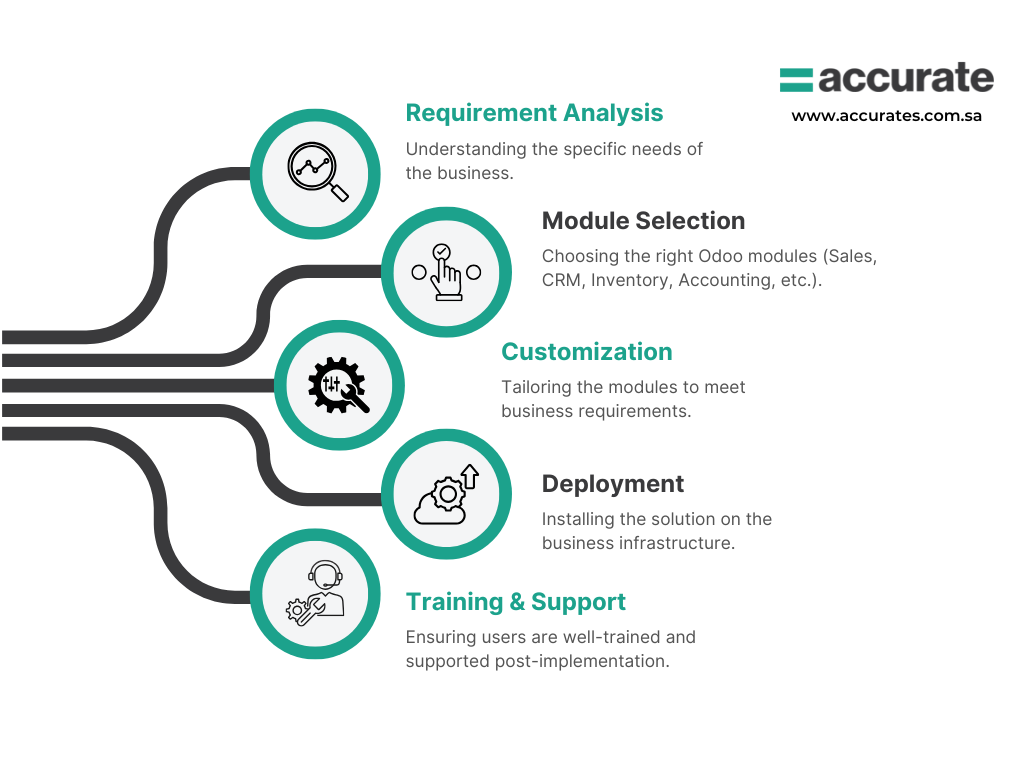 accurate
www.accurates.com.sa

Requirement Analysis
Understanding the specific needs of the business.

Module Selection
Choosing the right Odoo modules (Sales, CRM, Inventory, Accounting, etc.).

Customization
Tailoring the modules to meet business requirements.

Deployment
Installing the solution on the business infrastructure.

Training & Support
Ensuring users are well-trained and supported post-implementation.